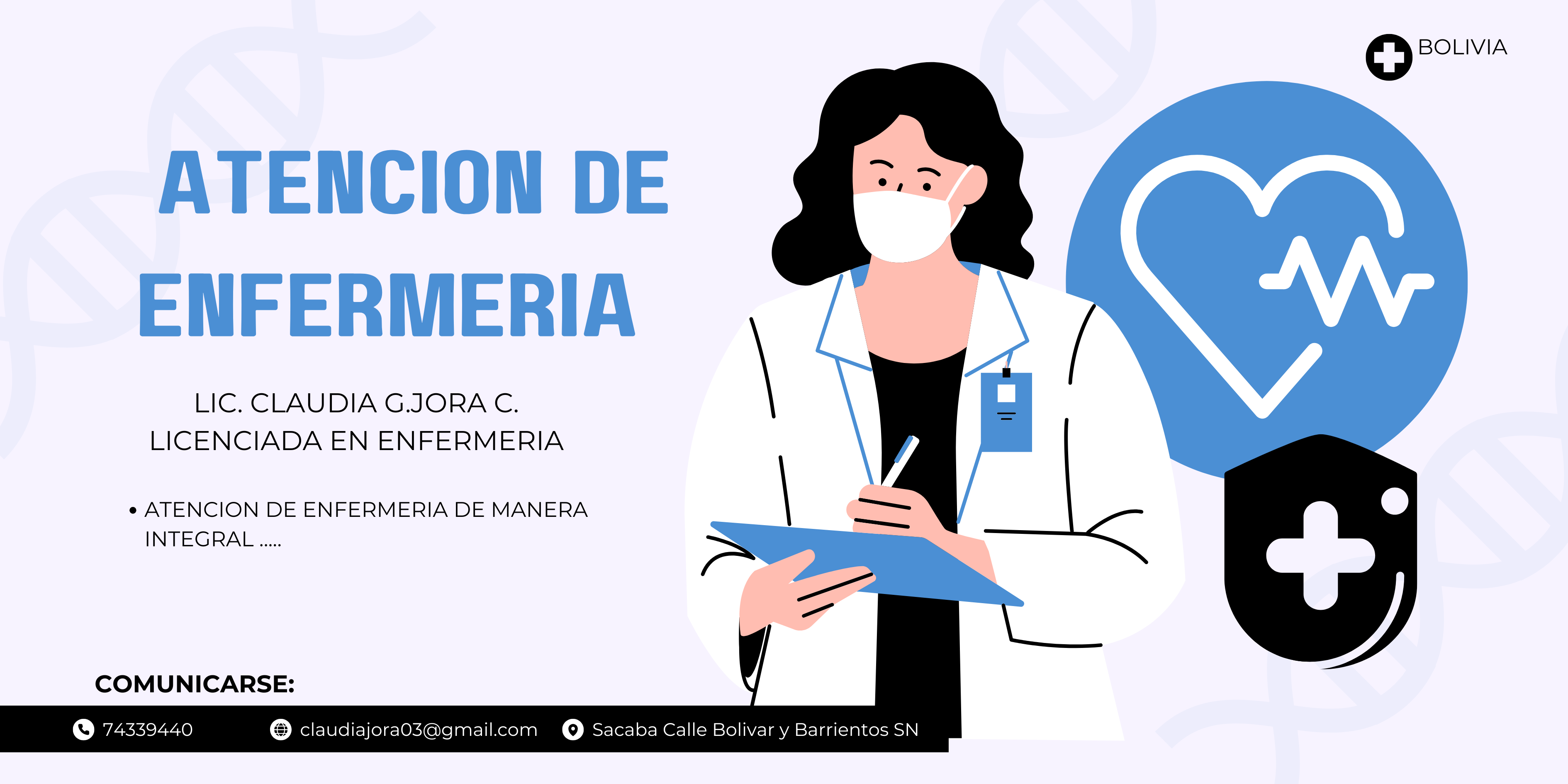 BOLIVIA

ATENCION DE ENFERMERIA

LIC. CLAUDIA G.JORA C.
LICENCIADA EN ENFERMERIA

• ATENCION DE ENFERMERIA DE MANERA INTEGRAL .....

COMUNICARSE:

74339440 claudiajora03@gmail.com Sacaba Calle Bolivar y Barrientos SN